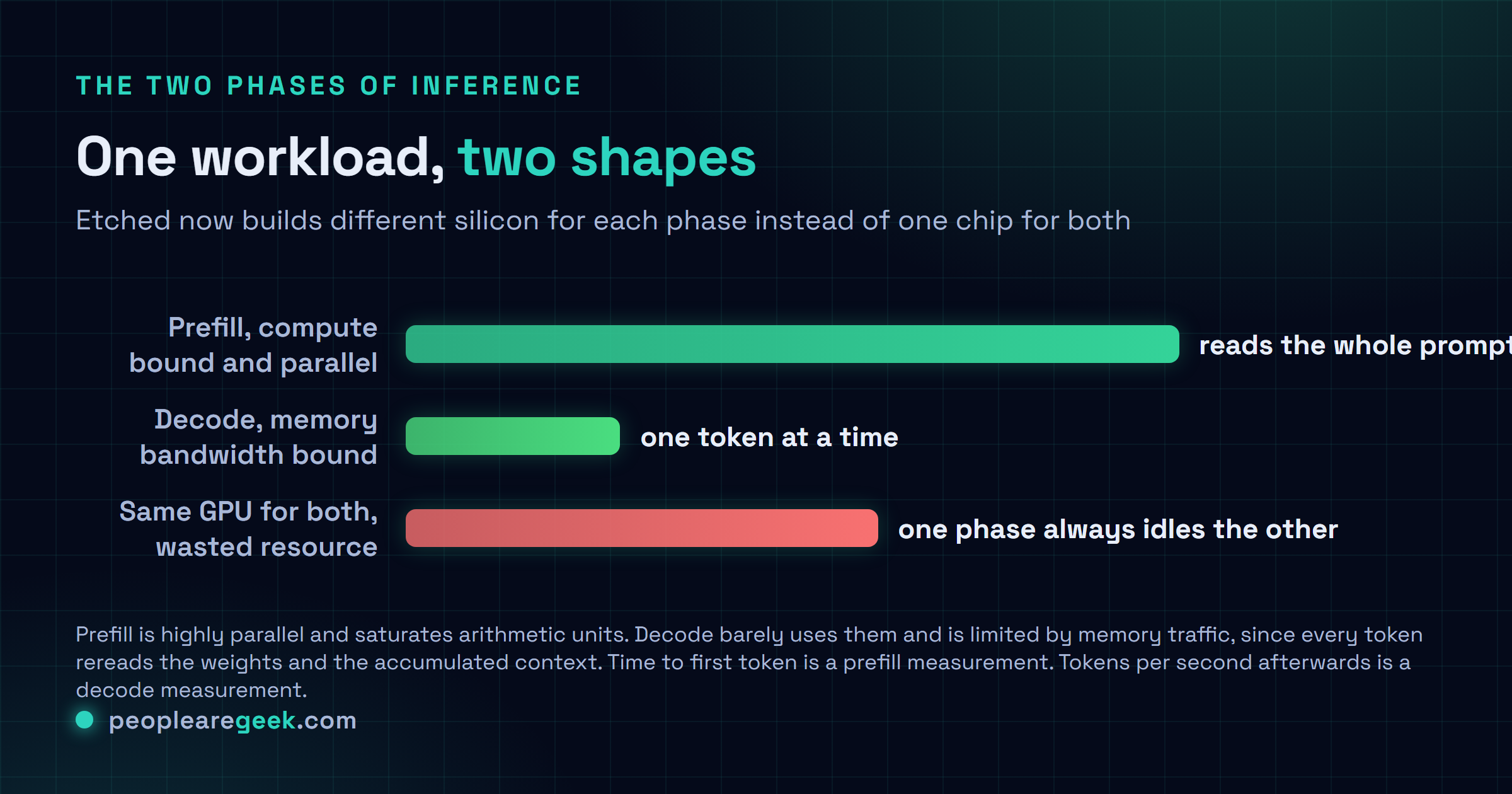 THE TWO PHASES OF INFERENCE

One workload, two shapes

Etched now builds different silicon for each phase instead of one chip for both

Prefill, compute bound and parallel

reads the whole prompt

Decode, memory bandwidth bound

one token at a time

Same GPU for both, wasted resource

one phase always idles the other

Prefill is highly parallel and saturates arithmetic units. Decode barely uses them and is limited by memory traffic, since every token rereads the weights and the accumulated context. Time to first token is a prefill measurement. Tokens per second afterwards is a decode measurement.

peoplearegeek.com